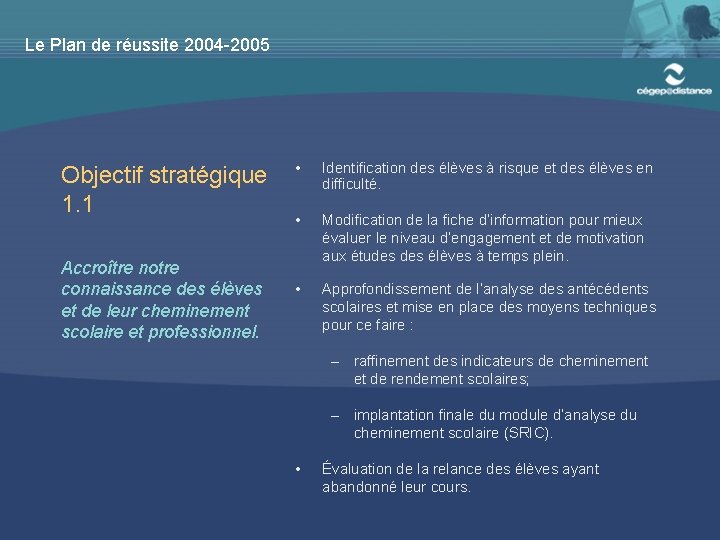 Le Plan de réussite 2004-2005

cégep@distance

Objectif stratégique 1.1

Accroître notre connaissance des élèves et de leur cheminement scolaire et professionnel.

• Identification des élèves à risque et des élèves en difficulté.

• Modification de la fiche d'information pour mieux évaluer le niveau d'engagement et de motivation aux études des élèves à temps plein.

• Approfondissement de l'analyse des antécédents scolaires et mise en place des moyens techniques pour ce faire :

– raffinement des indicateurs de cheminement et de rendement scolaires;

– implantation finale du module d'analyse du cheminement scolaire (SRIC).

• Évaluation de la relance des élèves ayant abandonné leur cours.